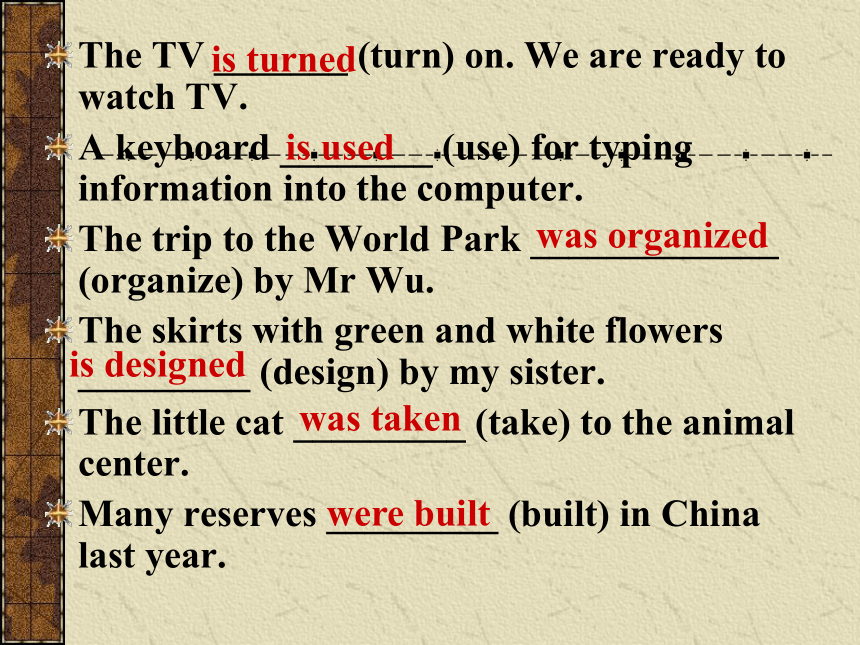 The TV is turned (turn) on. We are ready to watch TV.

A keyboard is used (use) for typing information into the computer.

The trip to the World Park was organized (organize) by Mr Wu.

The skirts with green and white flowers is designed (design) by my sister.

The little cat was taken (take) to the animal center.

Many reserves were built (built) in China last year.